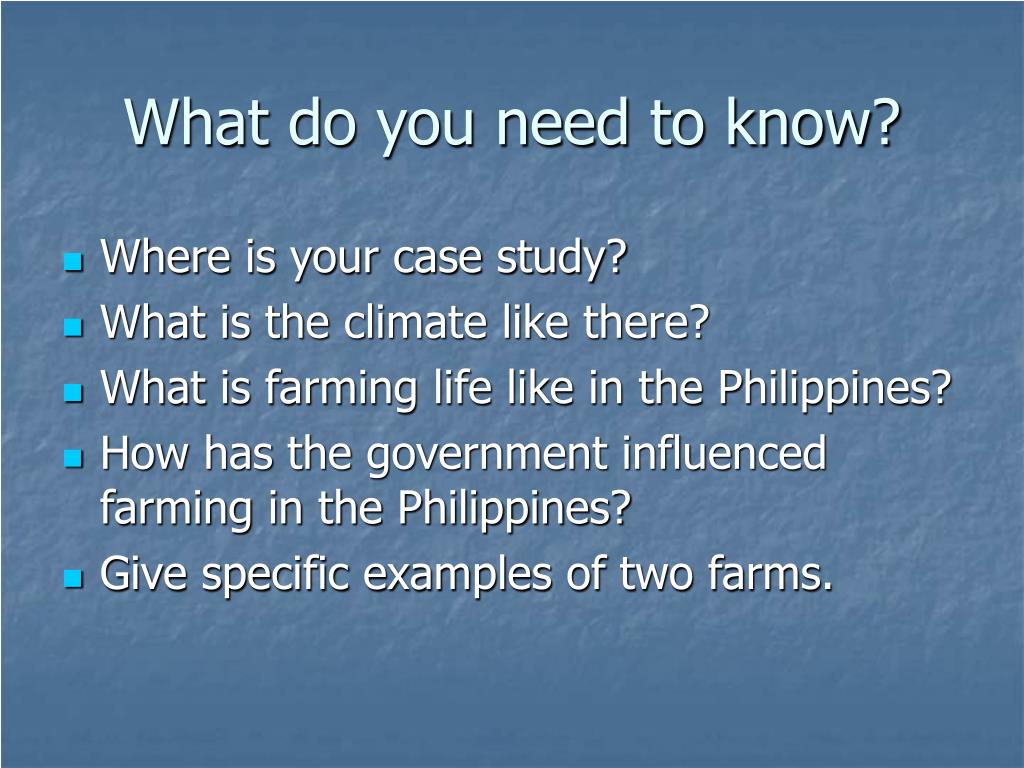 What do you need to know?

- Where is your case study?
- What is the climate like there?
- What is farming life like in the Philippines?
- How has the government influenced farming in the Philippines?
- Give specific examples of two farms.